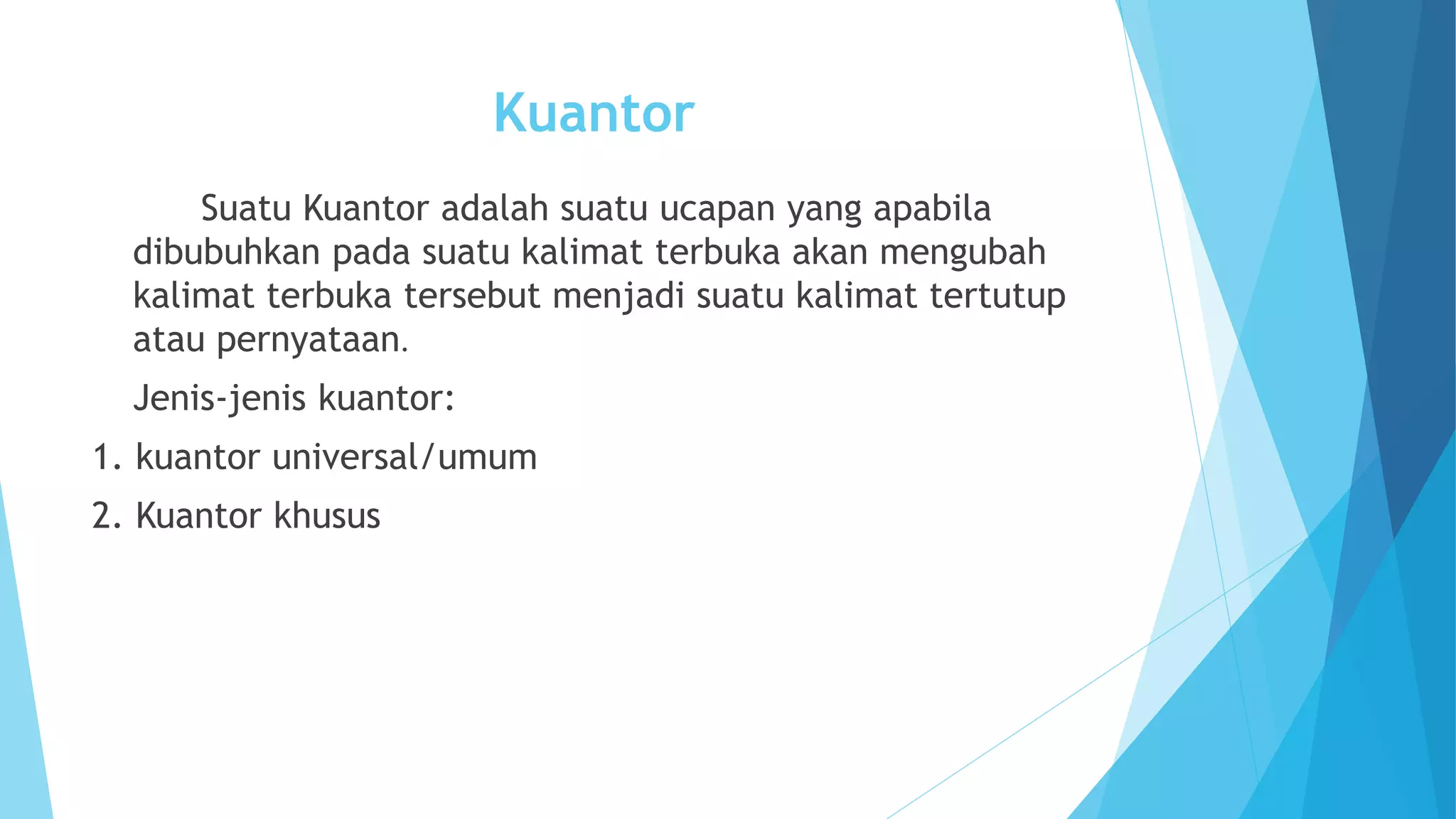 Kuantor

Suatu Kuantor adalah suatu ucapan yang apabila dibubuhkan pada suatu kalimat terbuka akan mengubah kalimat terbuka tersebut menjadi suatu kalimat tertutup atau pernyataan.

Jenis-jenis kuantor:

1. kuantor universal/umum
2. Kuantor khusus